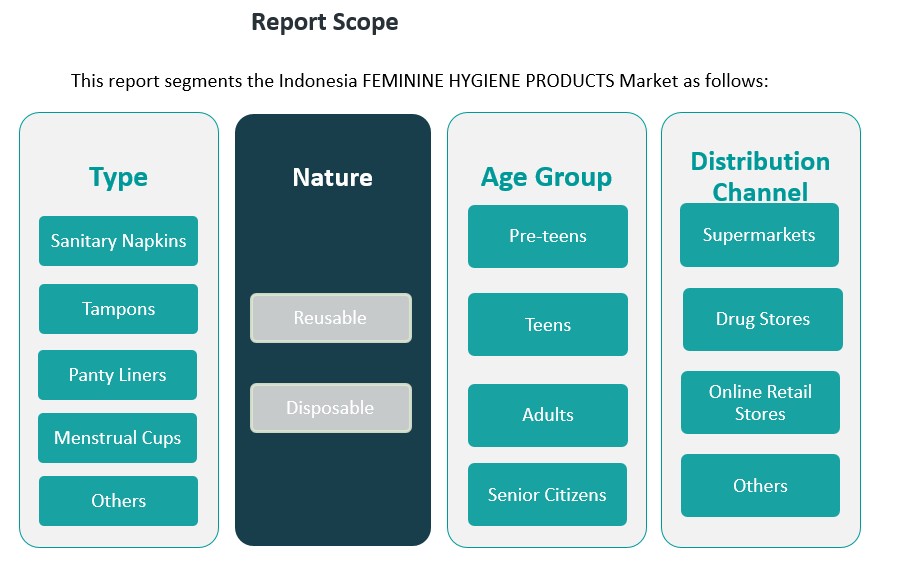 Report Scope

This report segments the Indonesia FEMININE HYGIENE PRODUCTS Market as follows:

Type

Sanitary Napkins

Tampons

Panty Liners

Menstrual Cups

Others

Nature

Reusable

Disposable

Age Group

Pre-teens

Teens

Adults

Senior Citizens

Distribution Channel

Supermarkets

Drug Stores

Online Retail Stores

Others